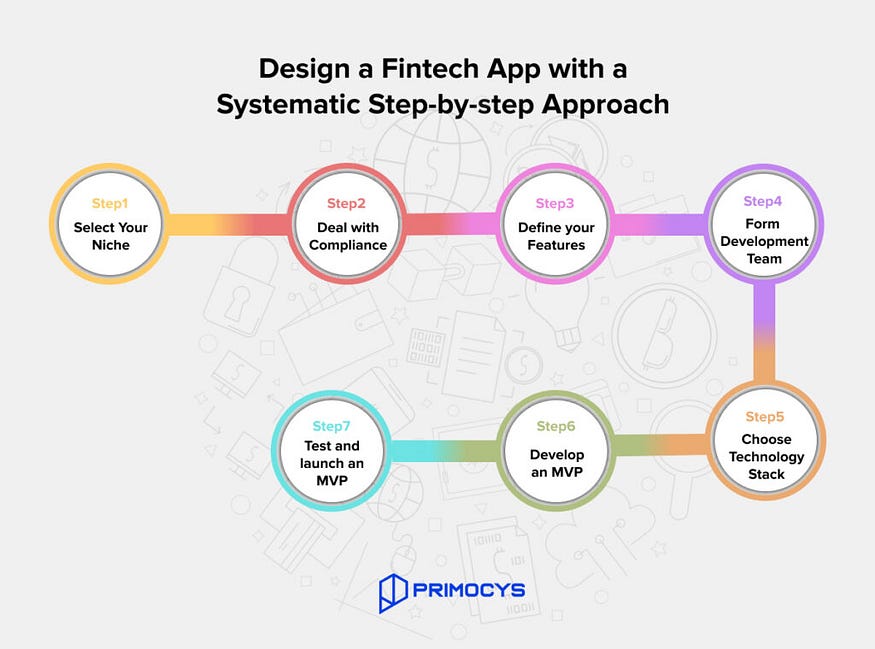 Design a Fintech App with a Systematic Step-by-step Approach

Step1
Select Your Niche

Step2
Deal with Compliance

Step3
Define your Features

Step4
Form Development Team

Step5
Choose Technology Stack

Step6
Develop an MVP

Step7
Test and launch an MVP

PRIMOCYS